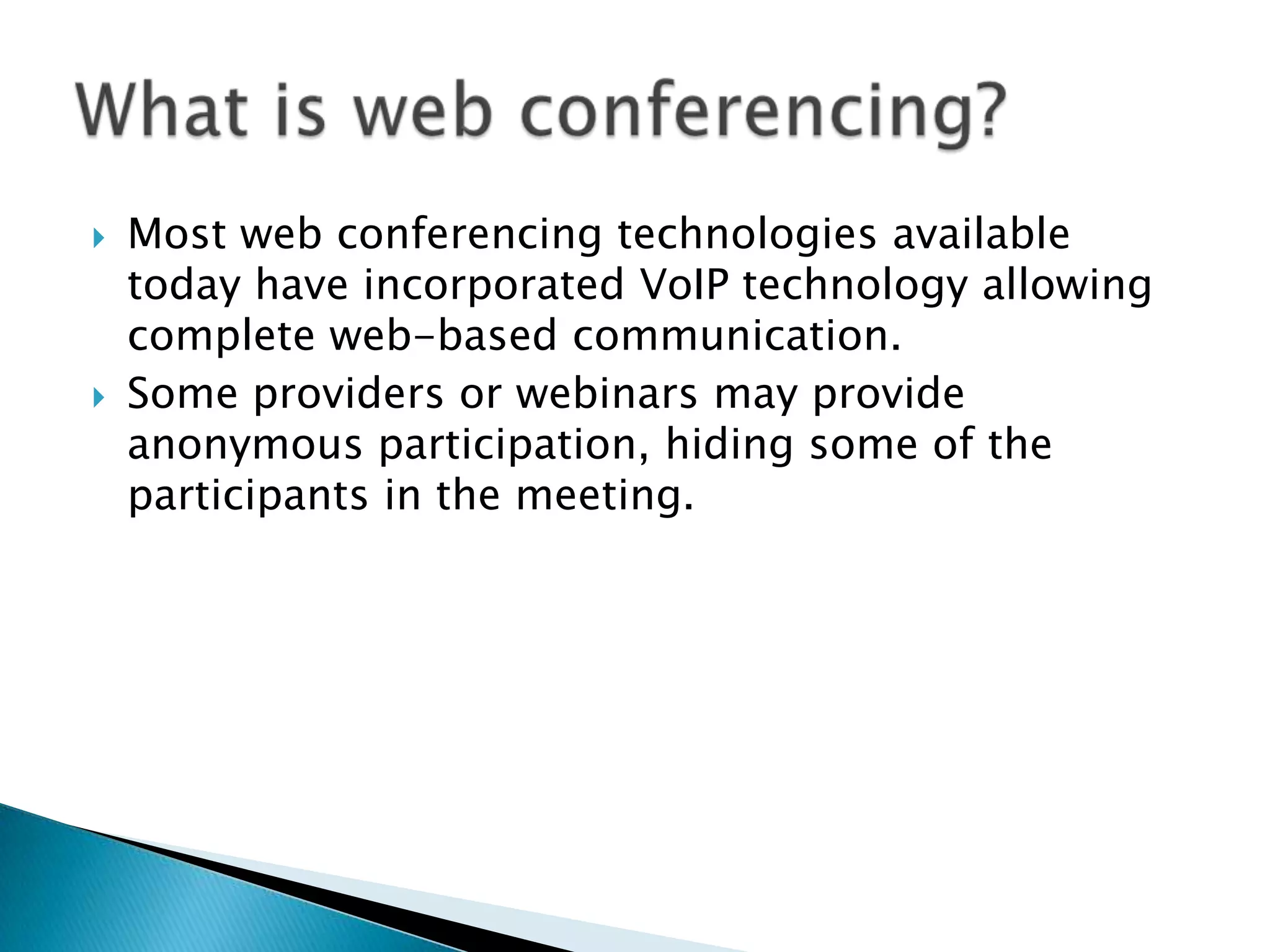 What is web conferencing?

Most web conferencing technologies available today have incorporated VoIP technology allowing complete web-based communication.

Some providers or webinars may provide anonymous participation, hiding some of the participants in the meeting.